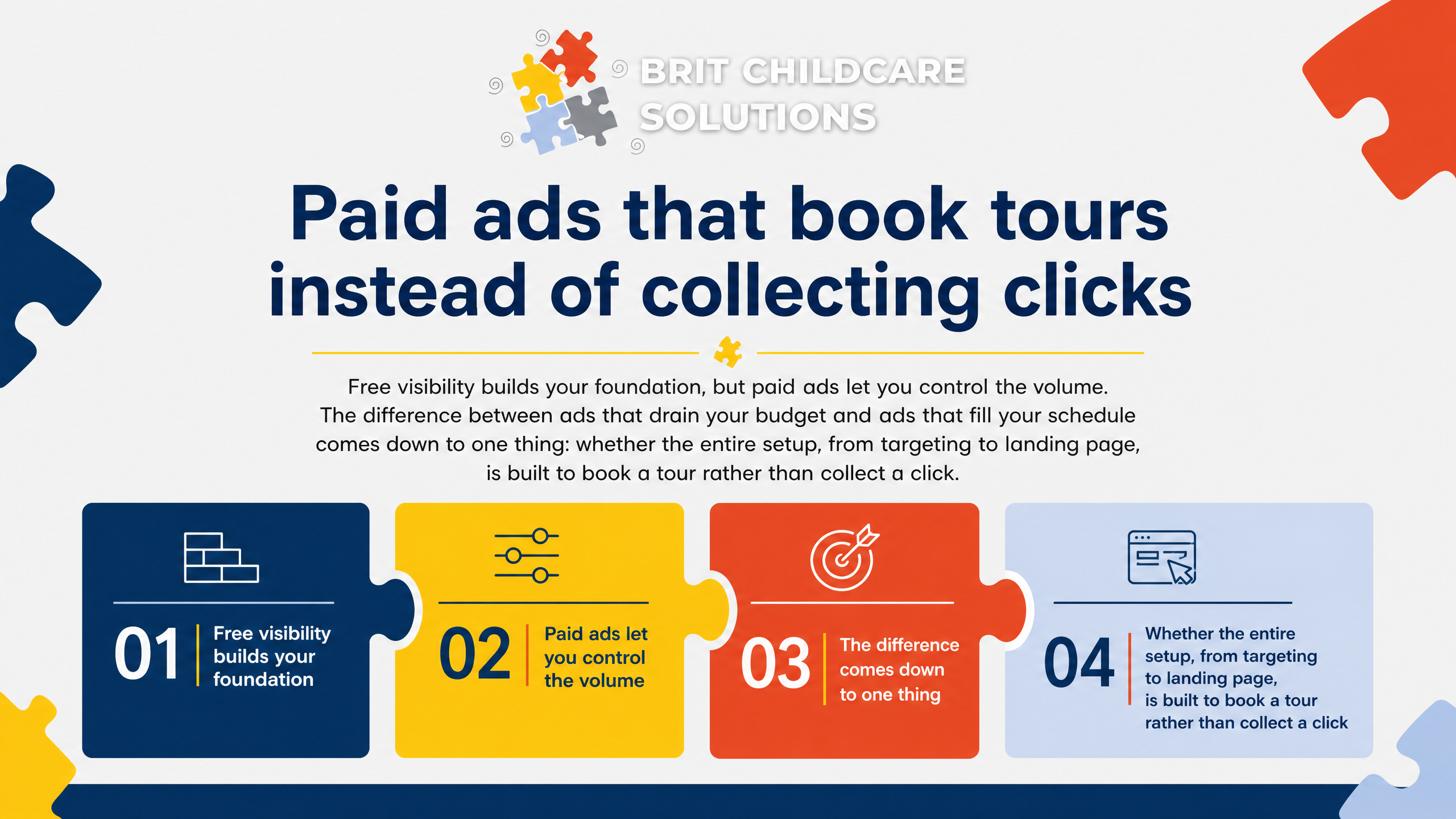 BRIT CHILDCARE SOLUTIONS

Paid ads that book tours instead of collecting clicks

Free visibility builds your foundation, but paid ads let you control the volume. The difference between ads that drain your budget and ads that fill your schedule comes down to one thing: whether the entire setup, from targeting to landing page, is built to book a tour rather than collect a click.

01 Free visibility builds your foundation

02 Paid ads let you control the volume

03 The difference comes down to one thing

04 Whether the entire setup, from targeting to landing page, is built to book a tour rather than collect a click